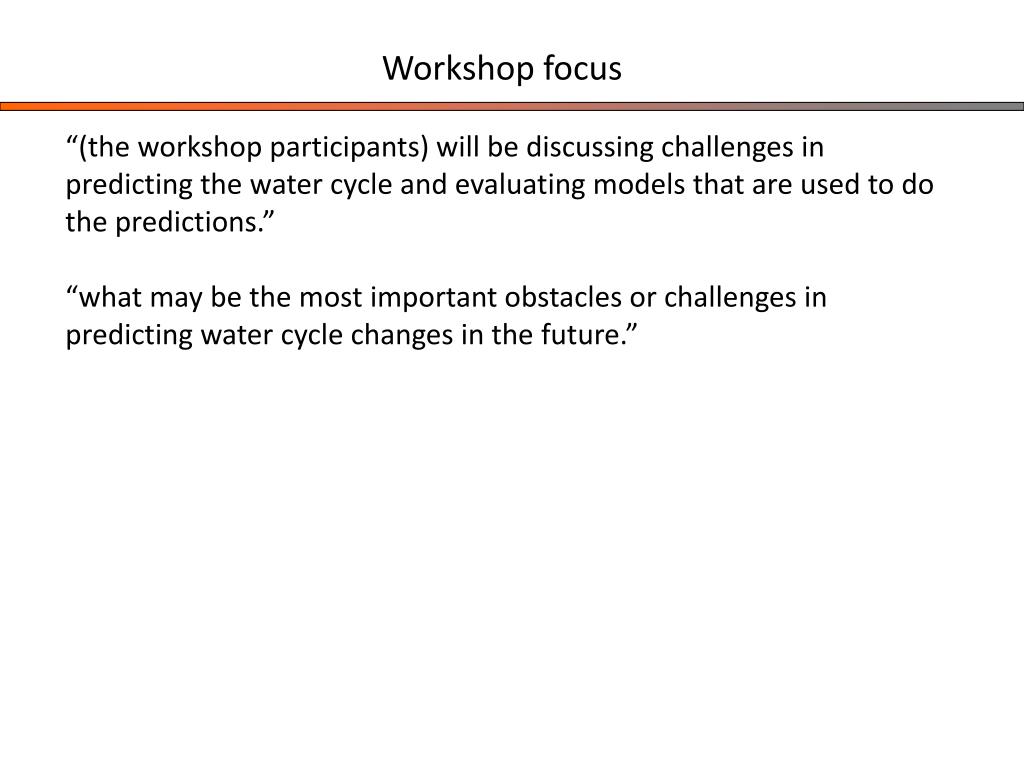 Workshop focus

“(the workshop participants) will be discussing challenges in predicting the water cycle and evaluating models that are used to do the predictions.”

“what may be the most important obstacles or challenges in predicting water cycle changes in the future.”